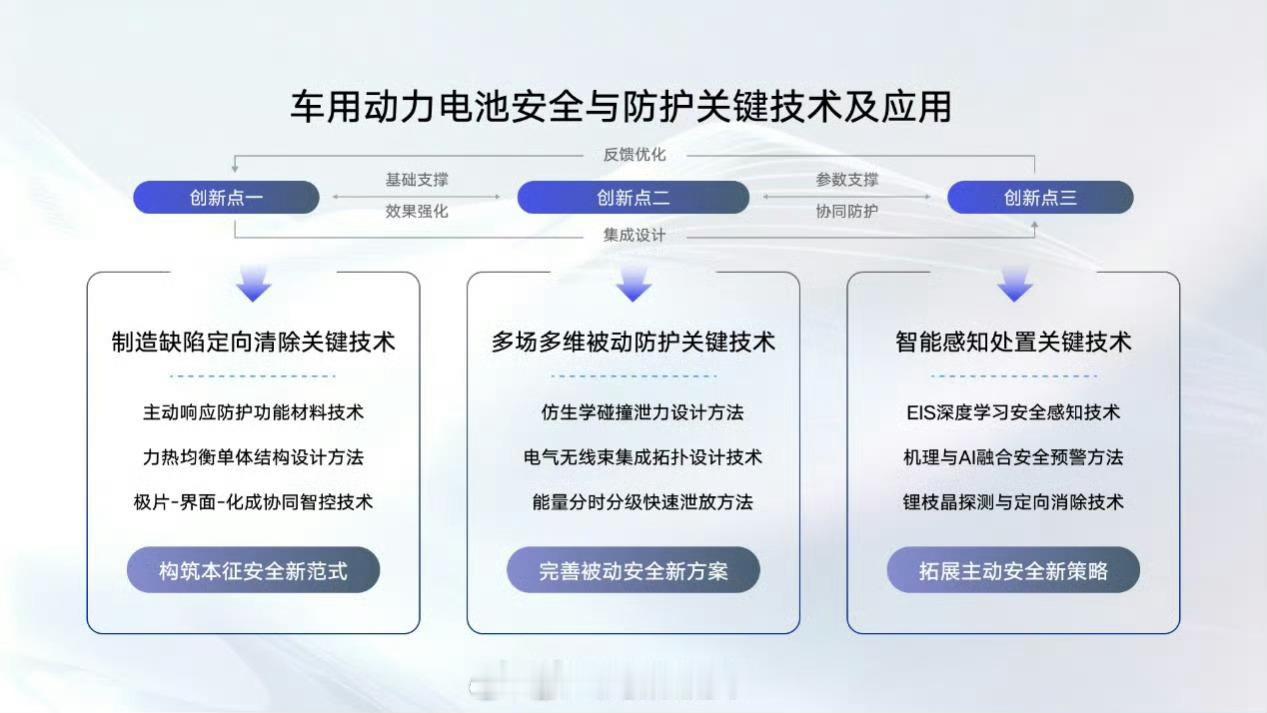 车用动力电池安全与防护关键技术及应用

反馈优化

创新点一

基础支撑
效果强化

创新点二

参数支撑
协同防护

创新点三

集成设计

制造缺陷定向清除关键技术

主动响应防护功能材料技术
力热均衡单体结构设计方法
极片-界面-化成协同智控技术

构筑本征安全新范式

多场多维被动防护关键技术

仿生学碰撞泄力设计方法
电气无线束集成拓扑设计技术
能量分时分级快速泄放方法

完善被动安全新方案

智能感知处置关键技术

EIS深度学习安全感知技术
机理与AI融合安全预警方法
锂枝晶探测与定向消除技术

拓展主动安全新策略